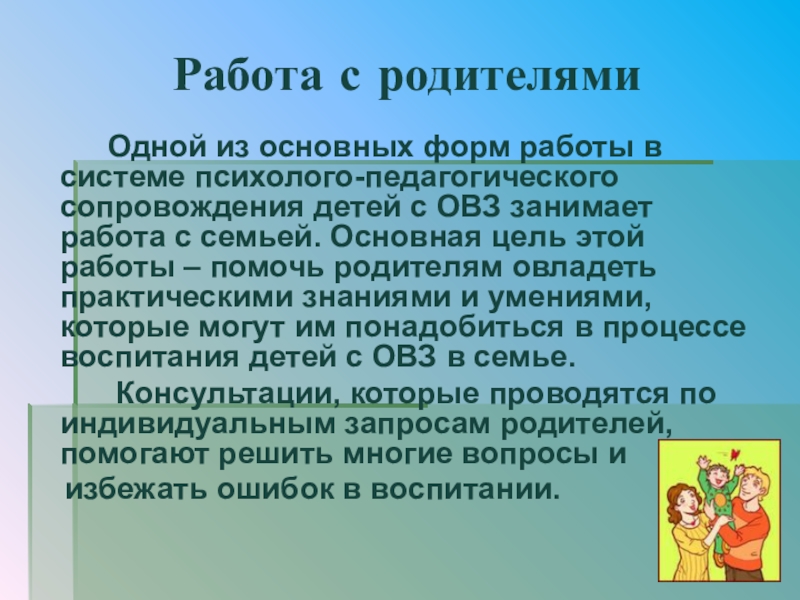 Работа с родителями

Одной из основных форм работы в системе психолого-педагогического сопровождения детей с ОВЗ занимает работа с семьей. Основная цель этой работы – помочь родителям овладеть практическими знаниями и умениями, которые могут им понадобиться в процессе воспитания детей с ОВЗ в семье.

Консультации, которые проводятся по индивидуальным запросам родителей, помогают решить многие вопросы и избежать ошибок в воспитании.